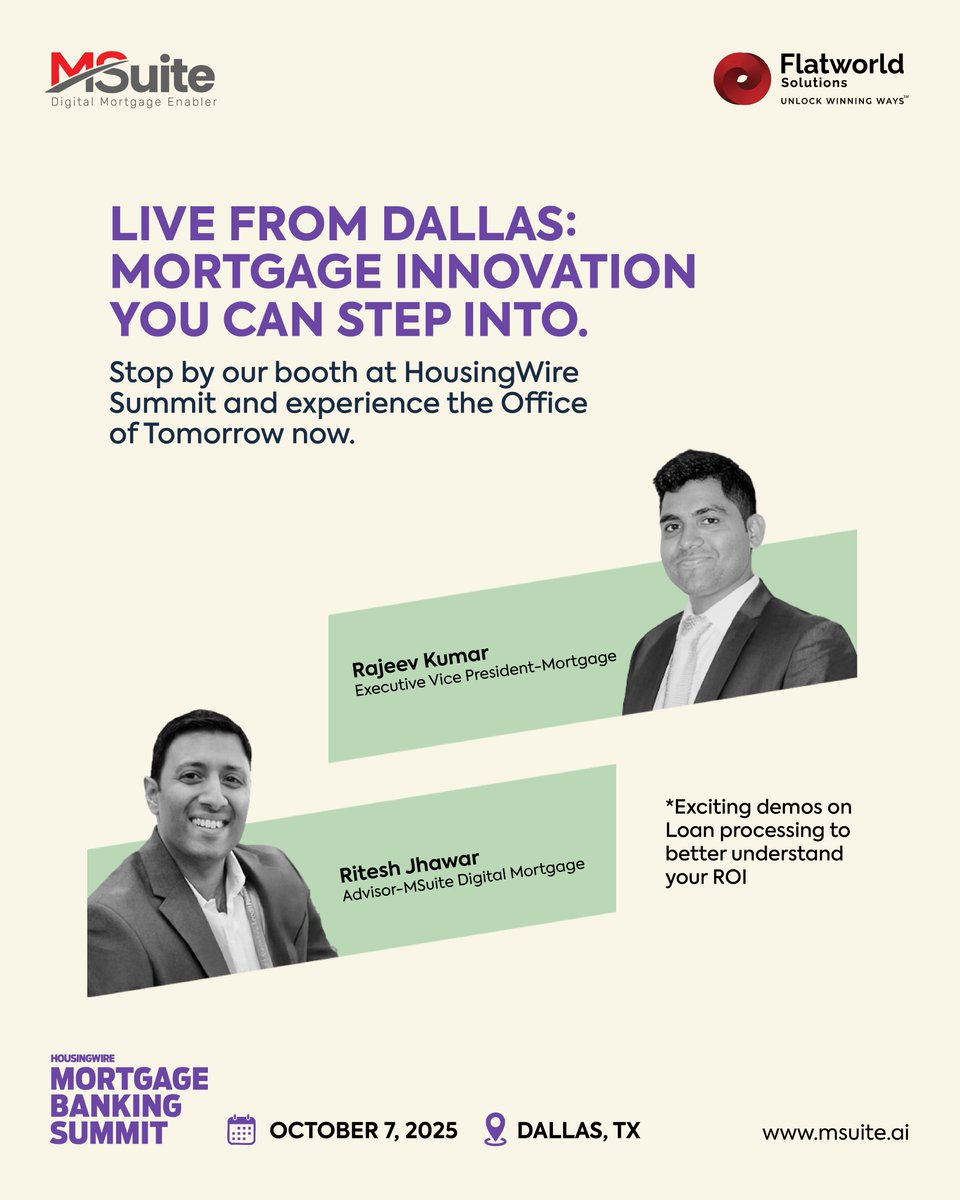 MSuite
Digital Mortgage Enabler

Flatworld Solutions
UNLOCK WINNING WAYS™

LIVE FROM DALLAS: MORTGAGE INNOVATION YOU CAN STEP INTO.

Stop by our booth at HousingWire Summit and experience the Office of Tomorrow now.

Rajeev Kumar
Executive Vice President-Mortgage

Ritesh Jhawar
Advisor-MSuite Digital Mortgage

*Exciting demos on Loan processing to better understand your ROI

HOUSINGWIRE
MORTGAGE BANKING SUMMIT

OCTOBER 7, 2025

DALLAS, TX

www.msuite.ai